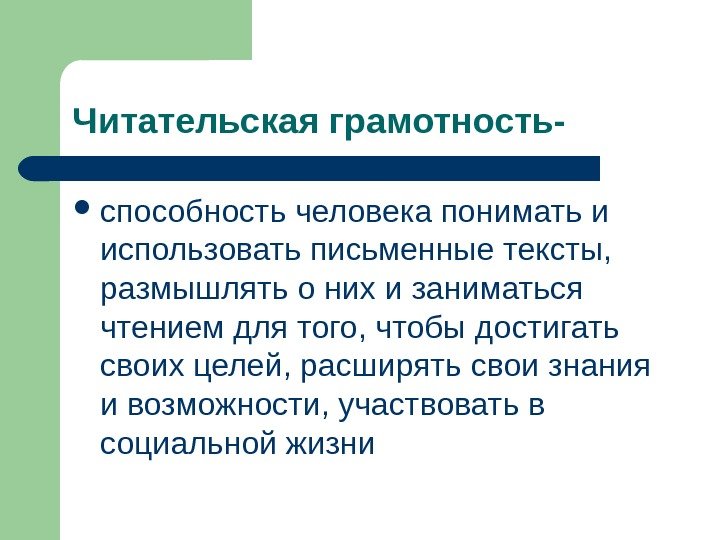 Читательская грамотность-

• способность человека понимать и использовать письменные тексты, размышлять о них и заниматься чтением для того, чтобы достигать своих целей, расширять свои знания и возможности, участвовать в социальной жизни